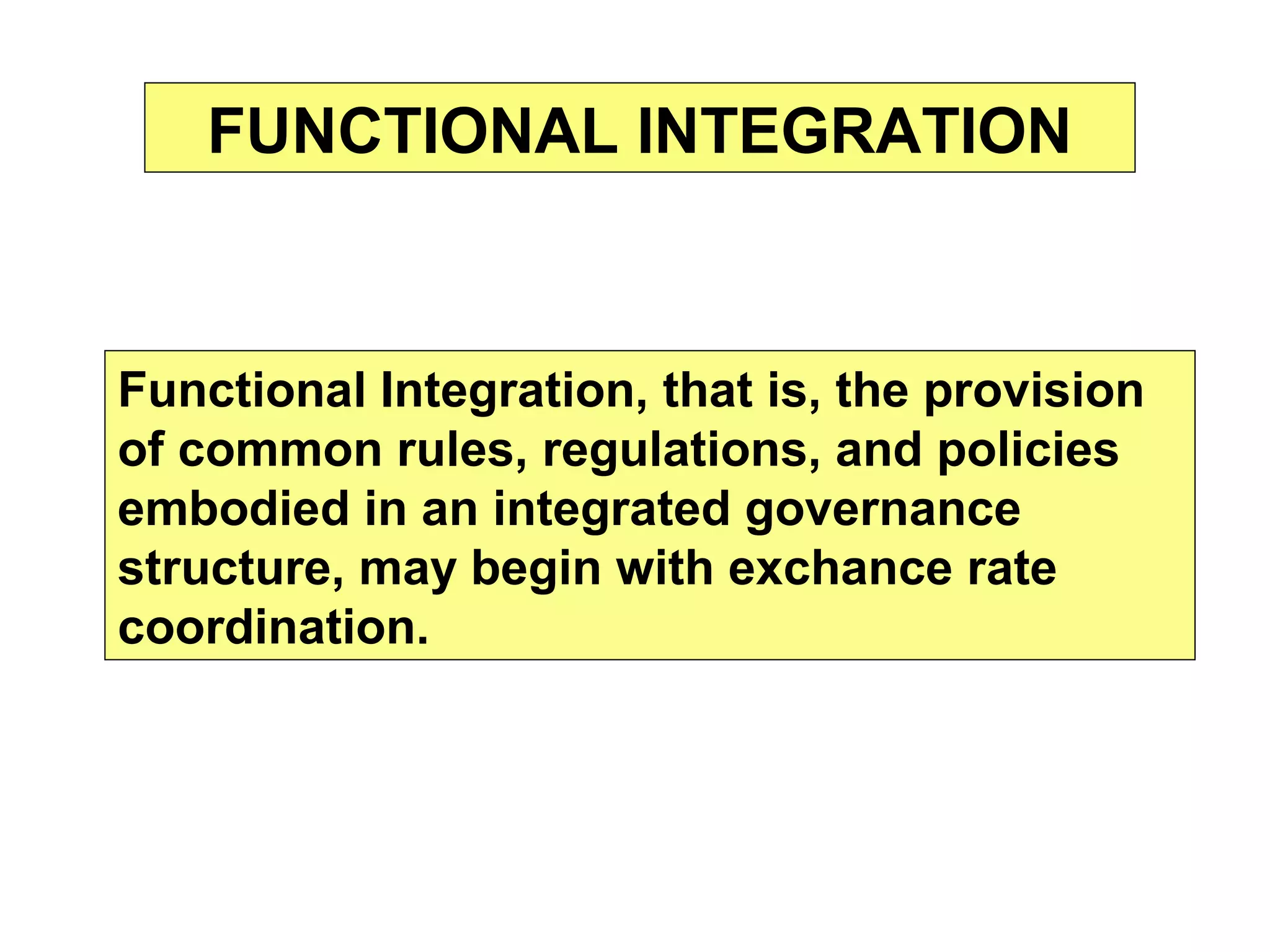 FUNCTIONAL INTEGRATION

Functional Integration, that is, the provision of common rules, regulations, and policies embodied in an integrated governance structure, may begin with exchance rate coordination.